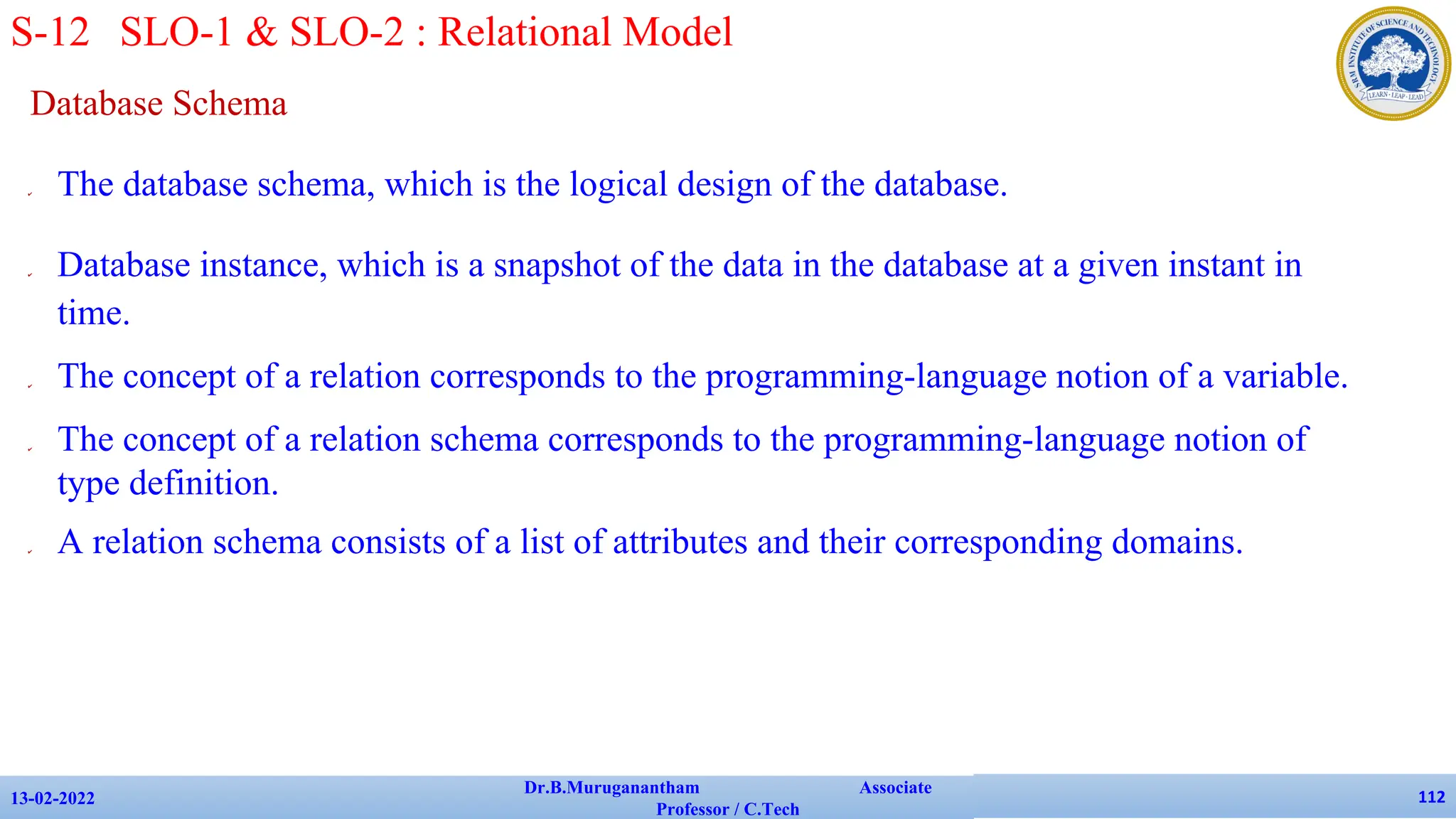 S-12 SLO-1 & SLO-2 : Relational Model

SRM INSTITUTE OF SCIENCE AND TECHNOLOGY
LEARN · LEAP · LEAD

Database Schema

The database schema, which is the logical design of the database.

Database instance, which is a snapshot of the data in the database at a given instant in time.

The concept of a relation corresponds to the programming-language notion of a variable.

The concept of a relation schema corresponds to the programming-language notion of type definition.

A relation schema consists of a list of attributes and their corresponding domains.

13-02-2022

Dr.B.Muruganantham Associate Professor / C.Tech

112